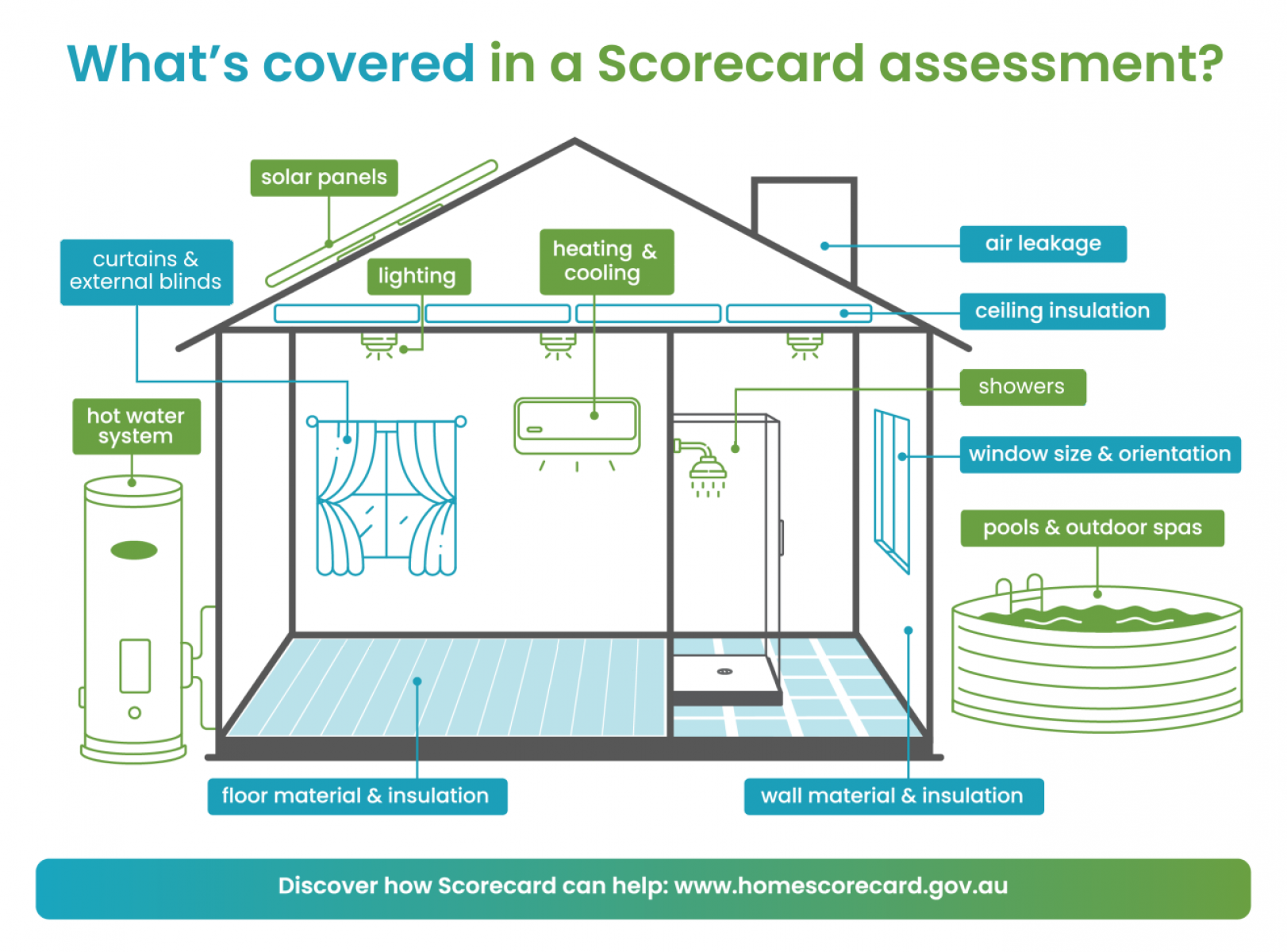 What's covered in a Scorecard assessment?

solar panels

curtains & external blinds

lighting

heating & cooling

air leakage

ceiling insulation

showers

hot water system

window size & orientation

pools & outdoor spas

floor material & insulation

wall material & insulation

Discover how Scorecard can help: www.homescorecard.gov.au